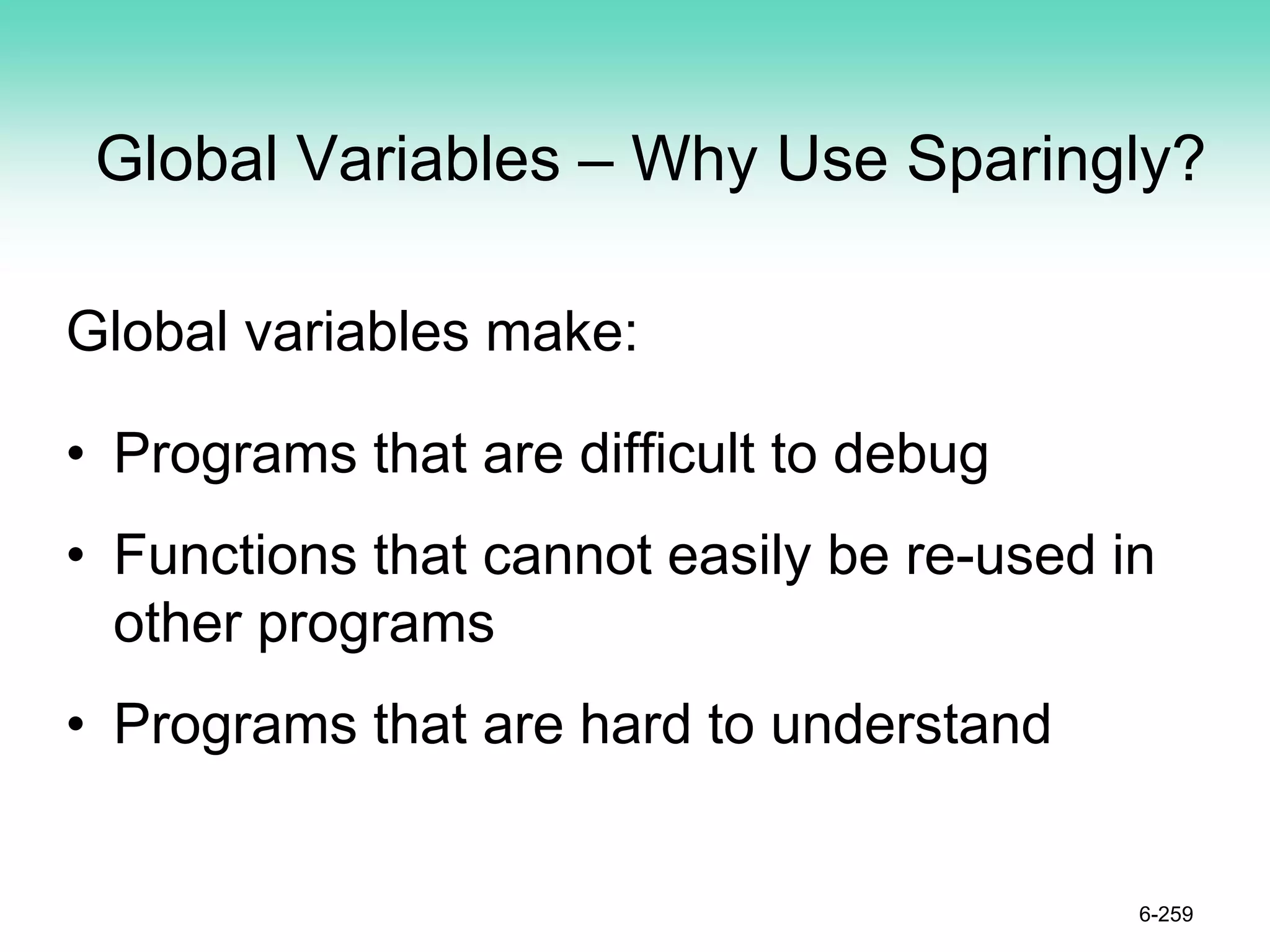 Global Variables – Why Use Sparingly?

Global variables make:

• Programs that are difficult to debug

• Functions that cannot easily be re-used in other programs

• Programs that are hard to understand

6-259